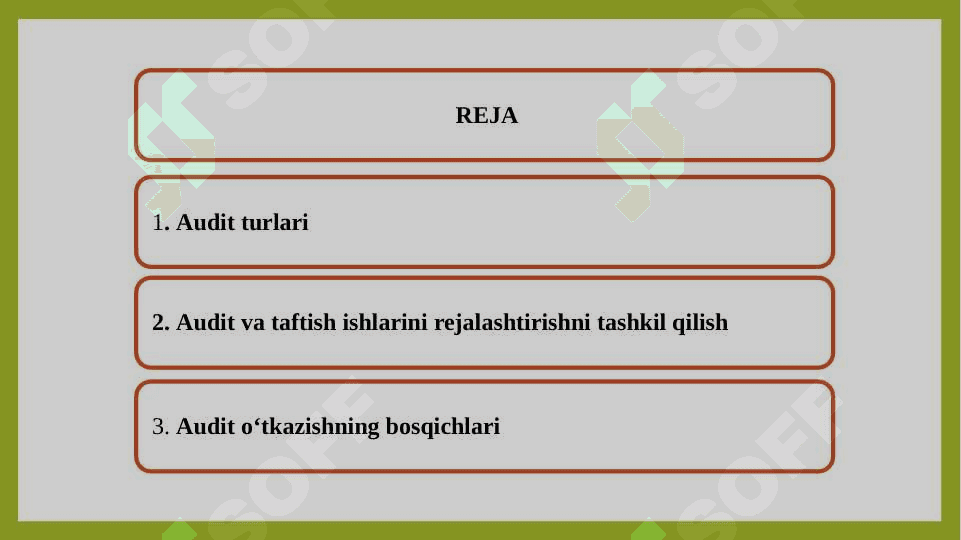 REJA

1. Audit turlari

2. Audit va taftish ishlarini rejalashtirishni tashkil qilish

3. Audit o‘tkazishning bosqichlari